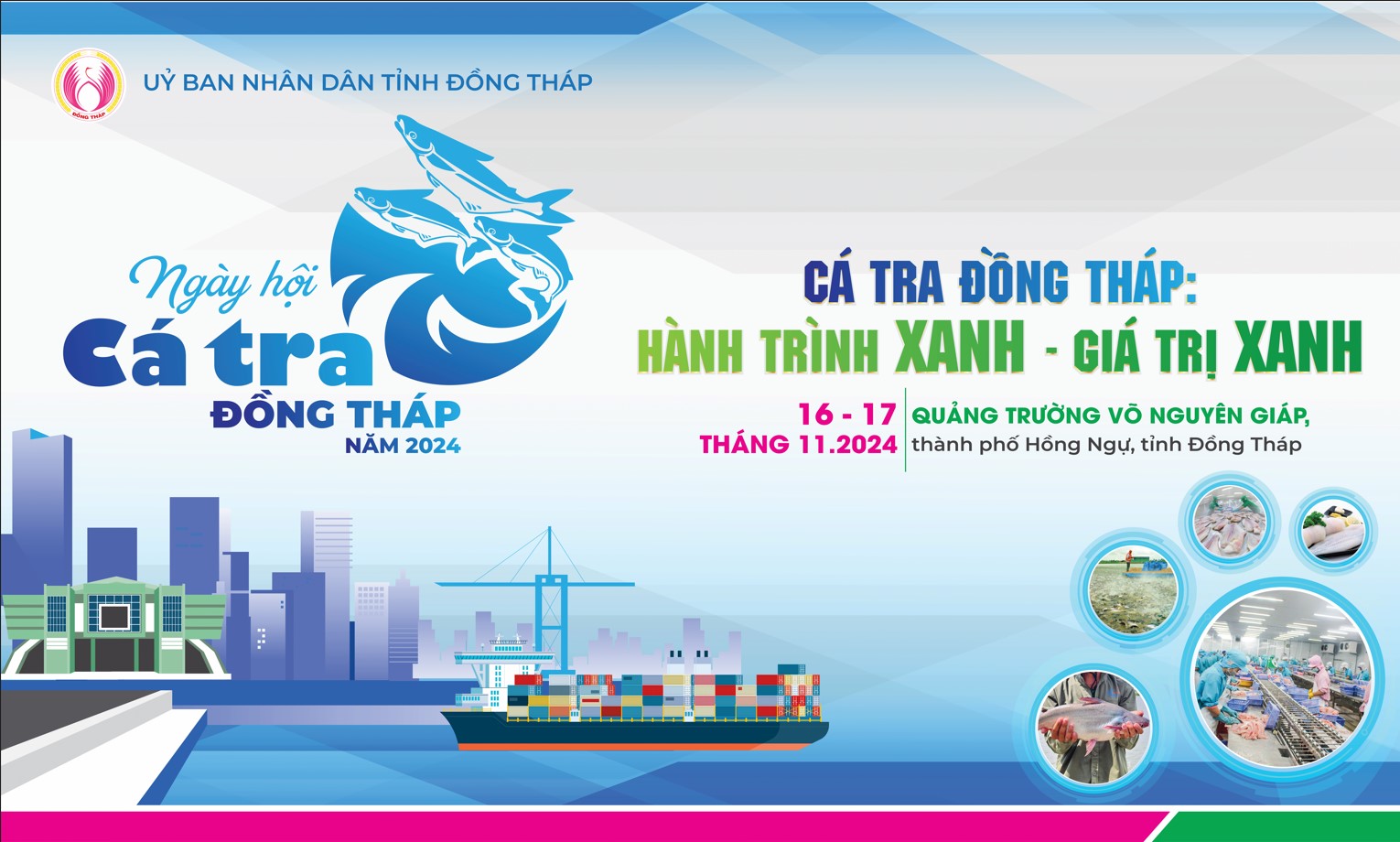 ĐỒNG THÁP

UỶ BAN NHÂN DÂN TỈNH ĐỒNG THÁP

Ngày hội
Cá tra
ĐỒNG THÁP
NĂM 2024

CÁ TRA ĐỒNG THÁP:
HÀNH TRÌNH XANH - GIÁ TRỊ XANH

16 - 17
THÁNG 11.2024

QUẢNG TRƯỜNG VÕ NGUYÊN GIÁP,
thành phố Hồng Ngự, tỉnh Đồng Tháp